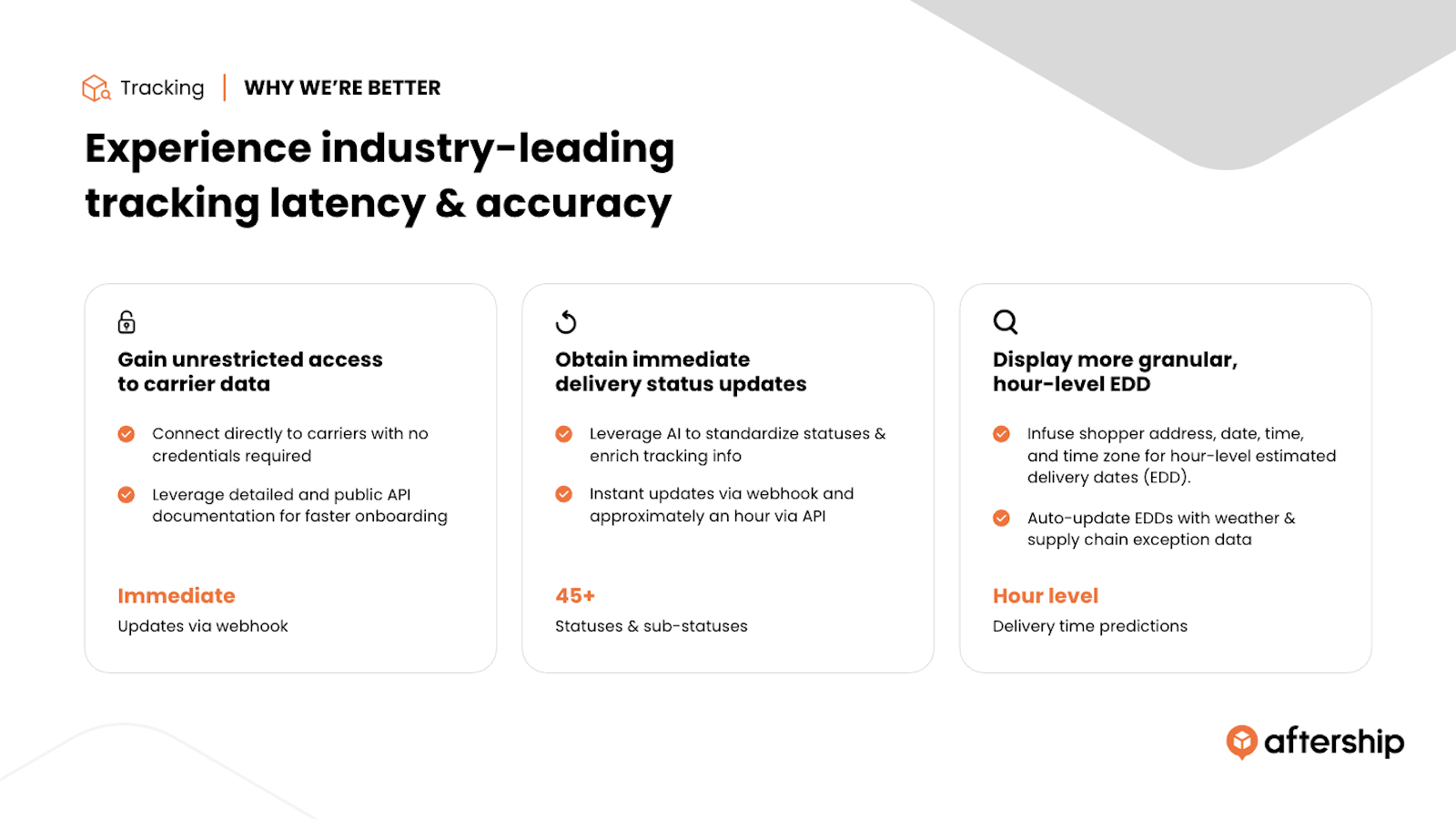 Tracking | WHY WE'RE BETTER

Experience industry-leading tracking latency & accuracy

Gain unrestricted access to carrier data

Connect directly to carriers with no credentials required

Leverage detailed and public API documentation for faster onboarding

Immediate
Updates via webhook

Obtain immediate delivery status updates

Leverage AI to standardize statuses & enrich tracking info

Instant updates via webhook and approximately an hour via API

45+
Statuses & sub-statuses

Display more granular, hour-level EDD

Infuse shopper address, date, time, and time zone for hour-level estimated delivery dates (EDD).

Auto-update EDDs with weather & supply chain exception data

Hour level
Delivery time predictions

aftership